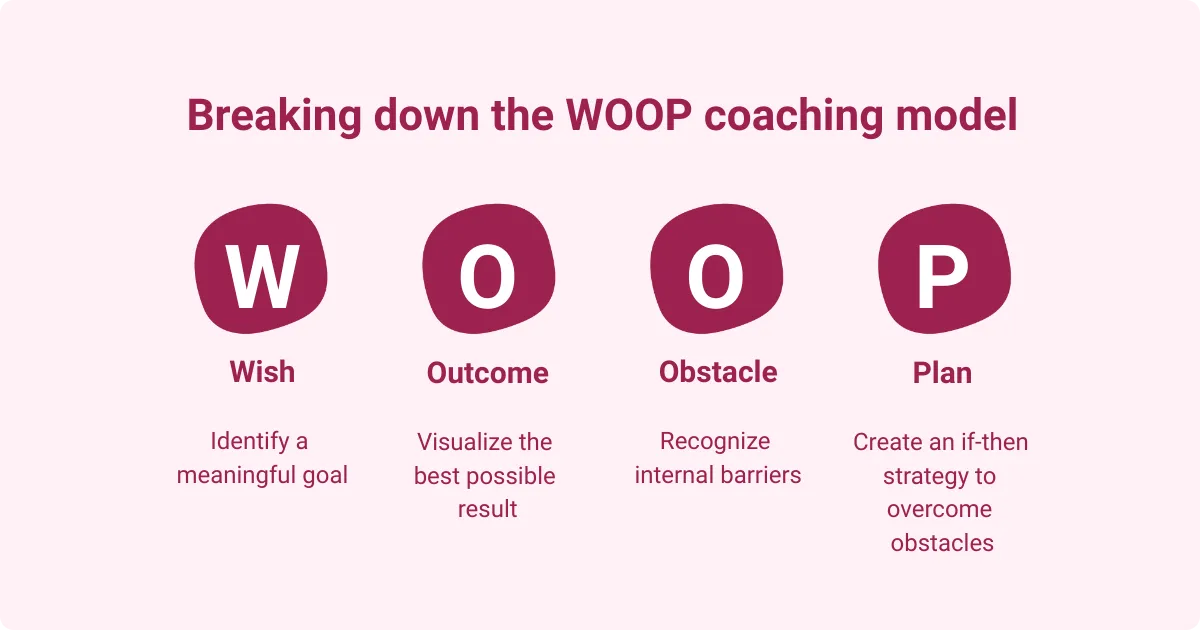 Breaking down the WOOP coaching model

W

Wish

Identify a meaningful goal

O

Outcome

Visualize the best possible result

O

Obstacle

Recognize internal barriers

P

Plan

Create an if-then strategy to overcome obstacles